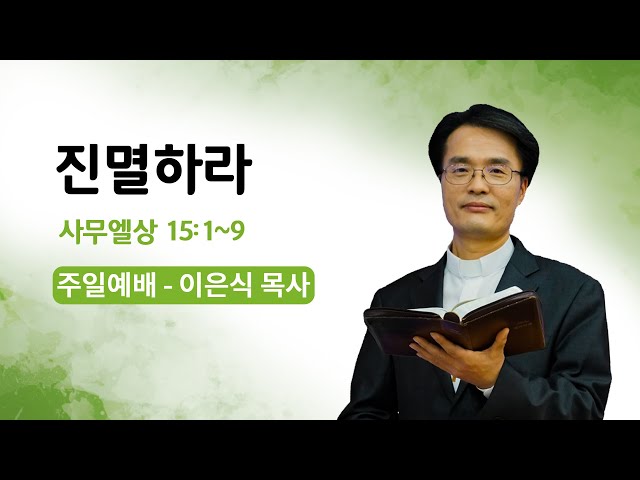 진멸하라

사무엘상 15:1~9

주일예배 - 이은식 목사